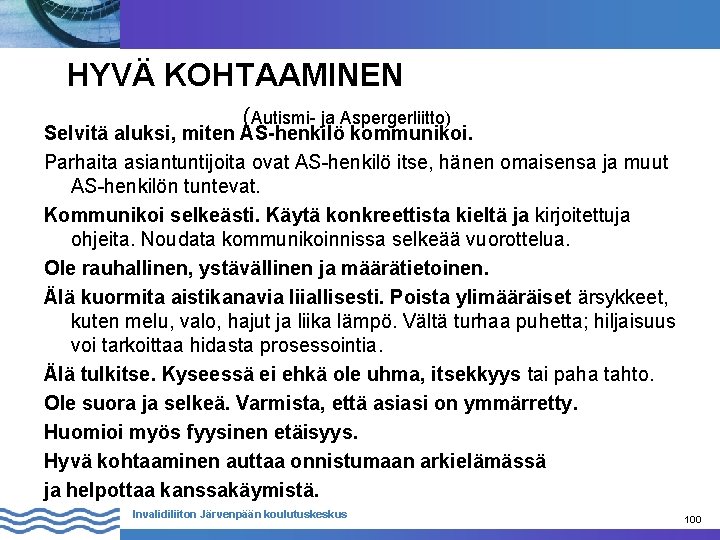 HYVÄ KOHTAAMINEN

(Autismi- ja Aspergerliitto)

Selvitä aluksi, miten AS-henkilö kommunikoi.

Parhaita asiantuntijoita ovat AS-henkilö itse, hänen omaisensa ja muut AS-henkilön tuntevat.

Kommunikoi selkeästi. Käytä konkreettista kieltä ja kirjoitettuja ohjeita. Noudata kommunikoinnissa selkeää vuorottelua.

Ole rauhallinen, ystävällinen ja määrätietoinen.

Älä kuormita aistikanavia liiallisesti. Poista ylimääräiset ärsykkeet, kuten melu, valo, hajut ja liika lämpö. Vältä turhaa puhetta; hiljaisuus voi tarkoittaa hidasta prosessointia.

Älä tulkitse. Kyseessä ei ehkä ole uhma, itsekkyys tai paha tahto.

Ole suora ja selkeä. Varmista, että asiasi on ymmärretty.

Huomioi myös fyysinen etäisyys.

Hyvä kohtaaminen auttaa onnistumaan arkielämässä ja helpottaa kanssakäymistä.

Invalidiliiton Järvenpään koulutuskeskus

100